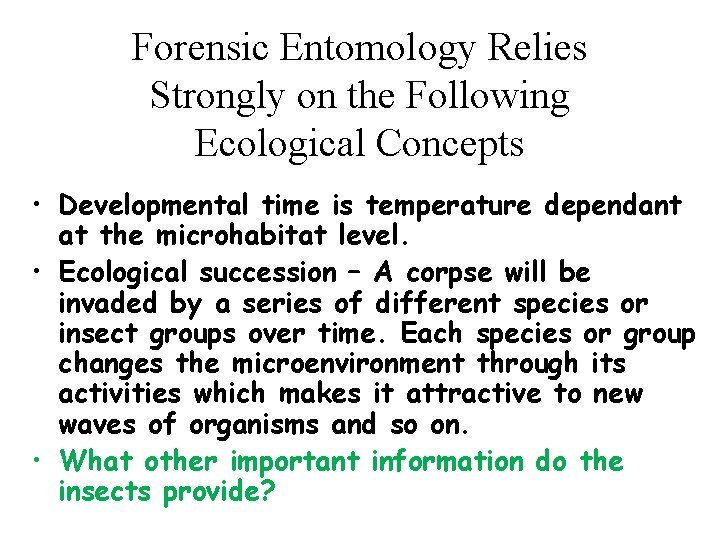 Forensic Entomology Relies Strongly on the Following Ecological Concepts

• Developmental time is temperature dependant at the microhabitat level.
• Ecological succession – A corpse will be invaded by a series of different species or insect groups over time. Each species or group changes the microenvironment through its activities which makes it attractive to new waves of organisms and so on.
• What other important information do the insects provide?